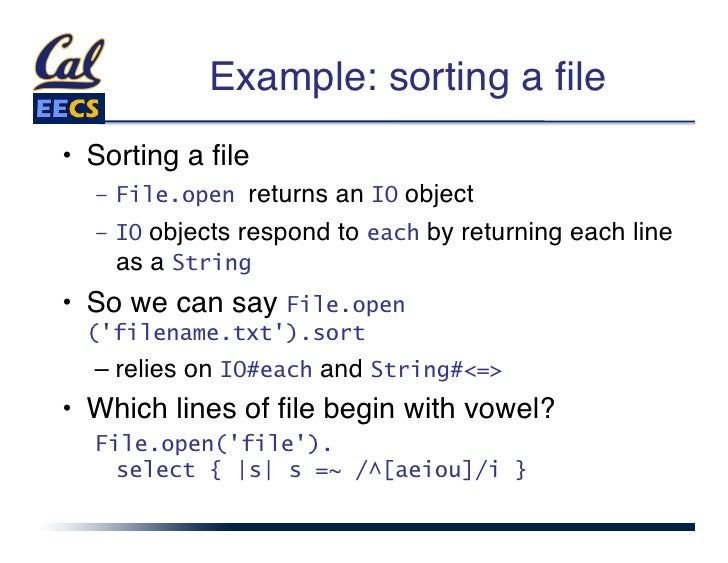 Cal EECS

Example: sorting a file

• Sorting a file
  – File.open returns an IO object
  – IO objects respond to each by returning each line as a String
• So we can say File.open ('filename.txt').sort
  – relies on IO#each and String#<=>
• Which lines of file begin with vowel?
File.open('file').
  select { |s| s =~ /^[aeiou]/i }